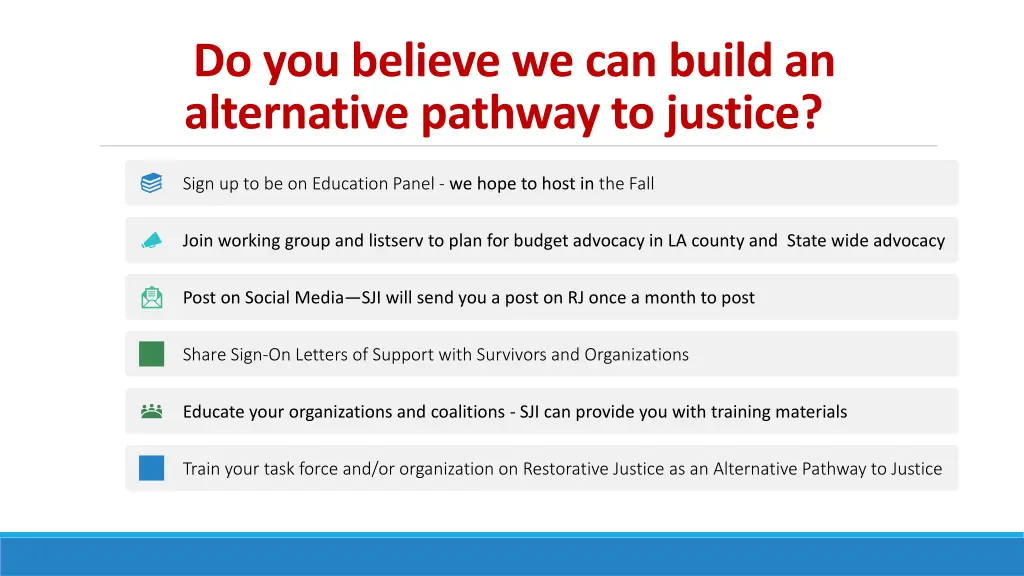 Do you believe we can build an alternative pathway to justice?

Sign up to be on Education Panel - we hope to host in the Fall

Join working group and listserv to plan for budget advocacy in LA county and State wide advocacy

Post on Social Media—SJI will send you a post on RJ once a month to post

Share Sign-On Letters of Support with Survivors and Organizations

Educate your organizations and coalitions - SJI can provide you with training materials

Train your task force and/or organization on Restorative Justice as an Alternative Pathway to Justice